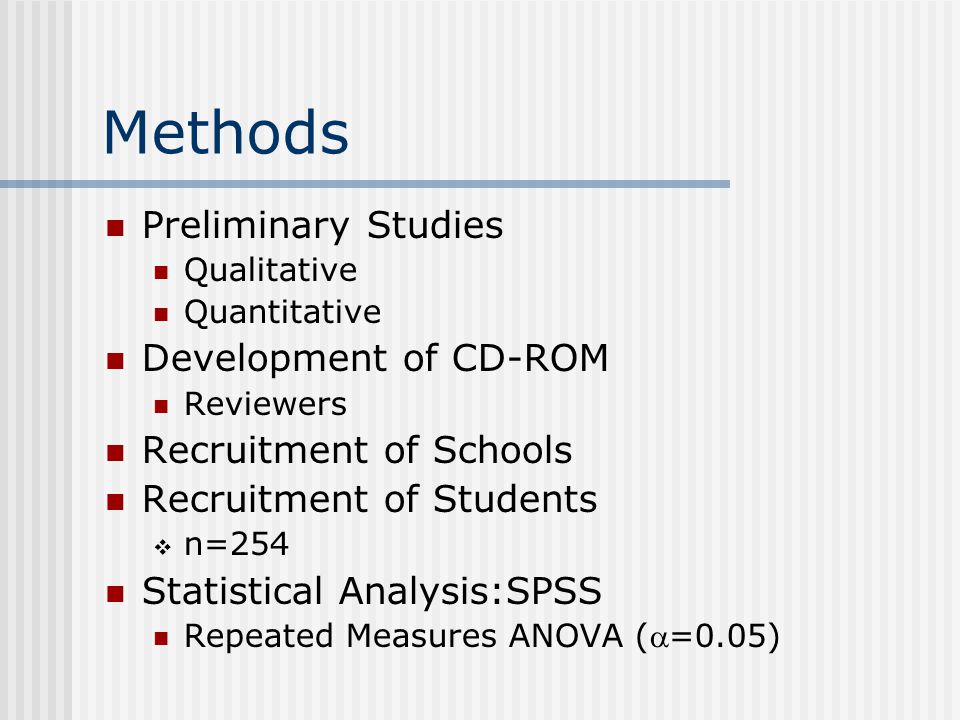 Methods

- Preliminary Studies
  - Qualitative
  - Quantitative
- Development of CD-ROM
  - Reviewers
- Recruitment of Schools
- Recruitment of Students
  - n=254
- Statistical Analysis:SPSS
  - Repeated Measures ANOVA ($\alpha$=0.05)